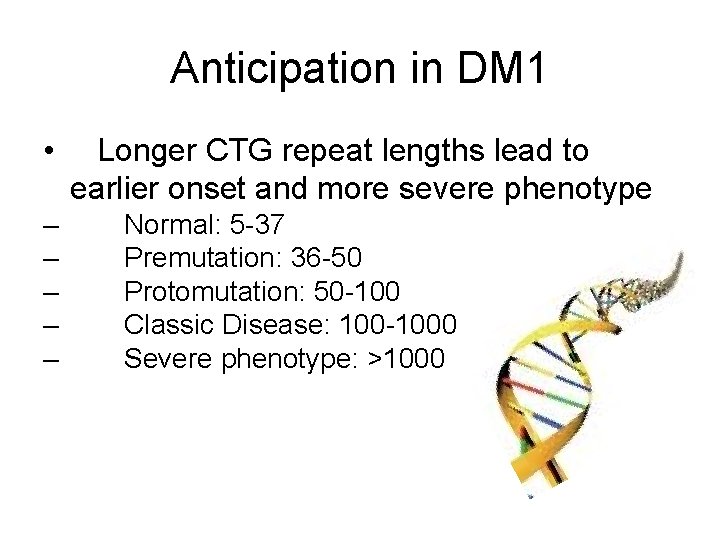 Anticipation in DM1

• Longer CTG repeat lengths lead to earlier onset and more severe phenotype

– Normal: 5-37
– Premutation: 36-50
– Protomutation: 50-100
– Classic Disease: 100-1000
– Severe phenotype: >1000